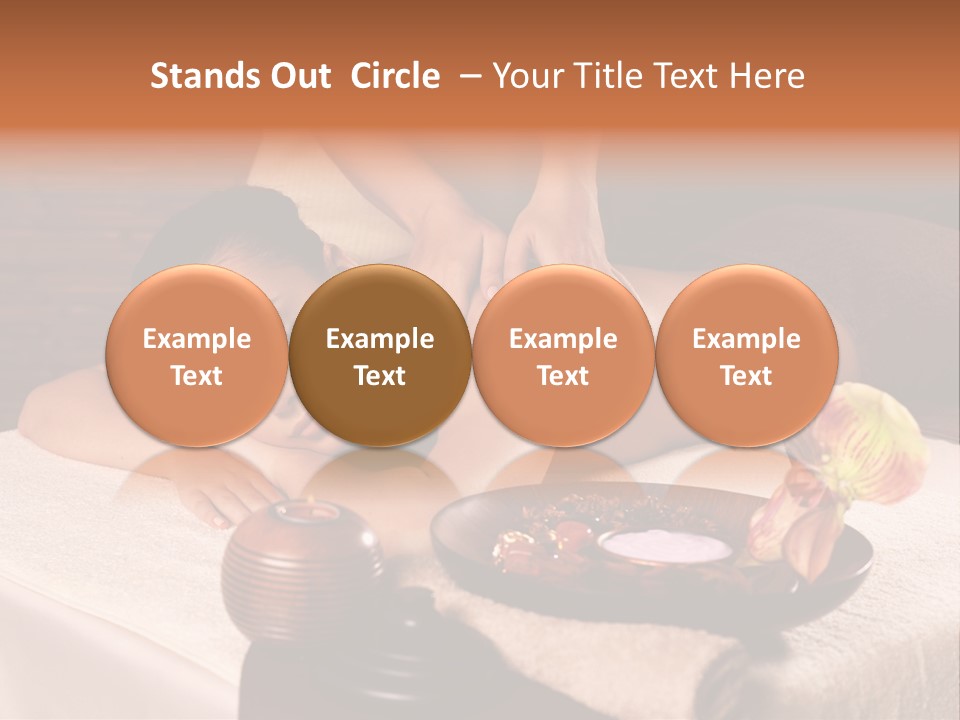 Stands Out Circle – Your Title Text Here

Example Text

Example Text

Example Text

Example Text